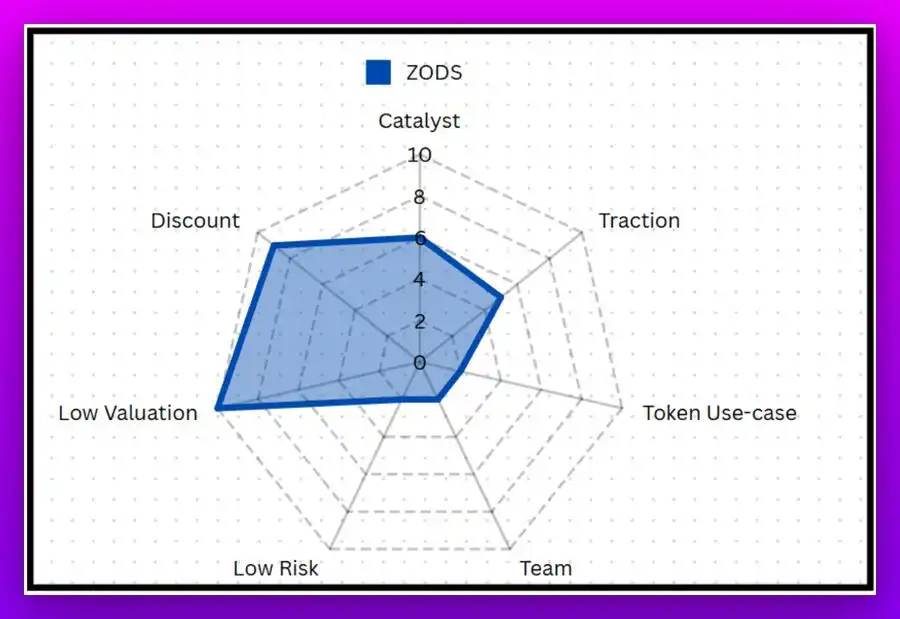 ZODS

Catalyst

10
8
6
4
2
0

Traction

Token Use-case

Team

Low Risk

Low Valuation

Discount